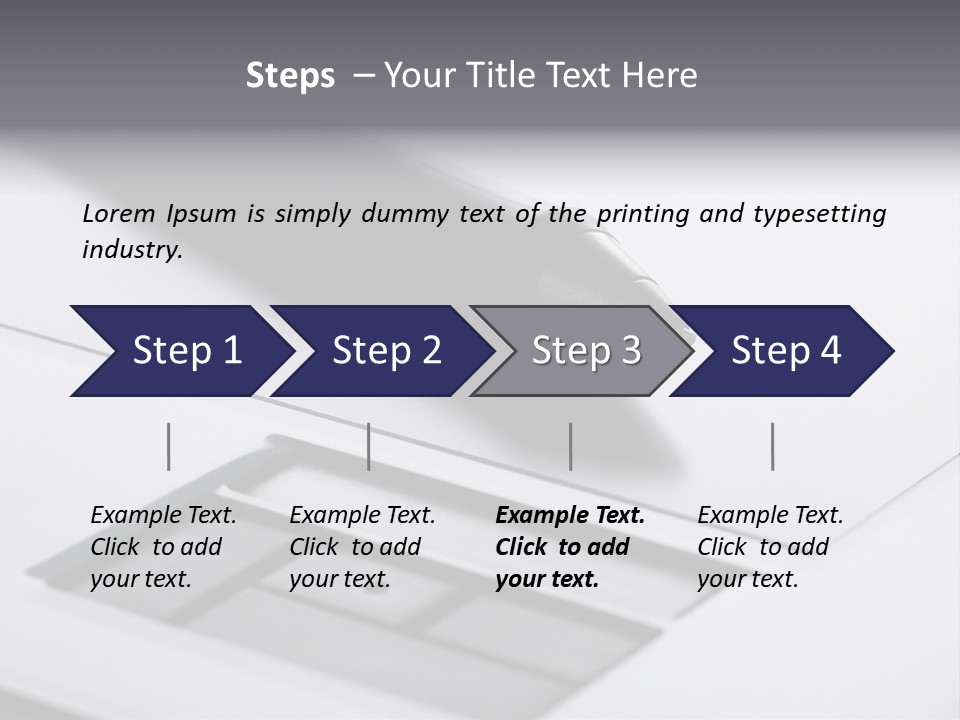 Steps – Your Title Text Here

Lorem Ipsum is simply dummy text of the printing and typesetting industry.

Step 1

Step 2

Step 3

Step 4

Example Text. Click to add your text.

Example Text. Click to add your text.

Example Text. Click to add your text.

Example Text. Click to add your text.